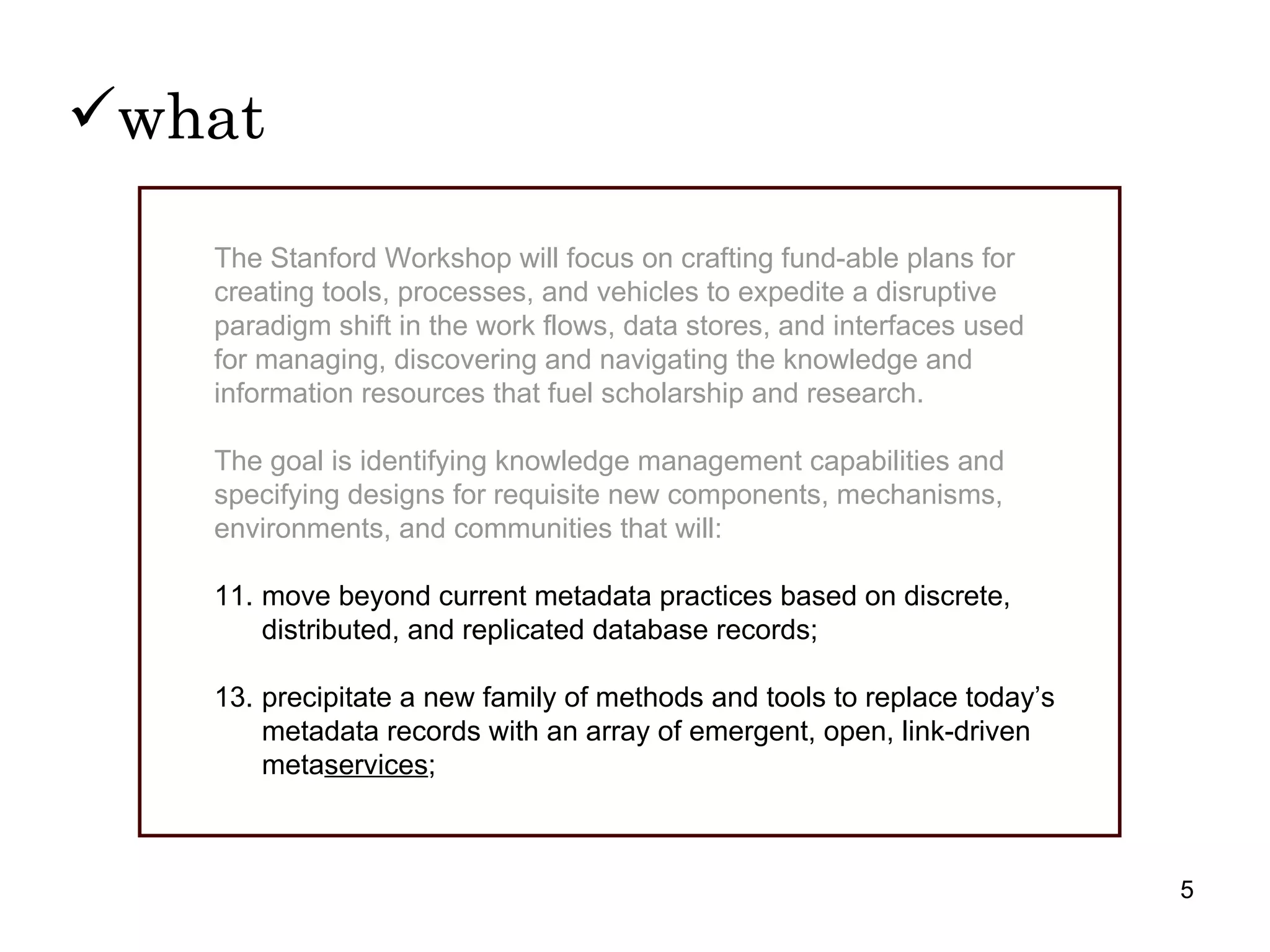 ✓what

The Stanford Workshop will focus on crafting fund-able plans for creating tools, processes, and vehicles to expedite a disruptive paradigm shift in the work flows, data stores, and interfaces used for managing, discovering and navigating the knowledge and information resources that fuel scholarship and research.

The goal is identifying knowledge management capabilities and specifying designs for requisite new components, mechanisms, environments, and communities that will:

11. move beyond current metadata practices based on discrete, distributed, and replicated database records;

13. precipitate a new family of methods and tools to replace today's metadata records with an array of emergent, open, link-driven metaservices;

5